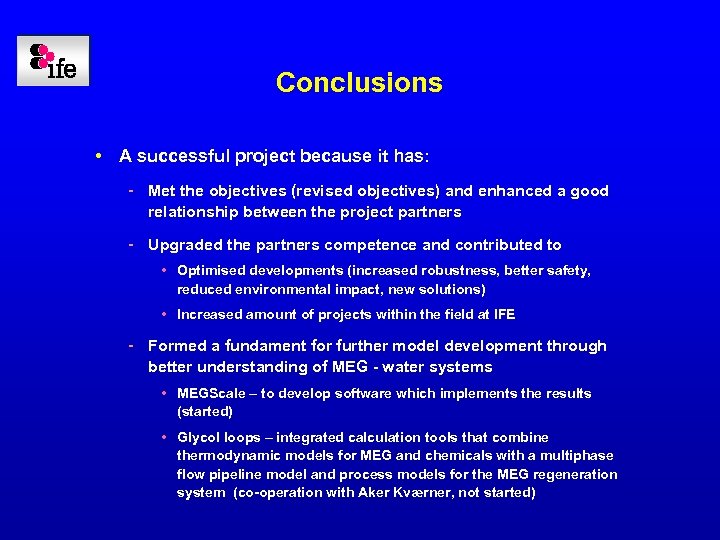 ife

Conclusions

• A successful project because it has:

- Met the objectives (revised objectives) and enhanced a good relationship between the project partners

- Upgraded the partners competence and contributed to

• Optimised developments (increased robustness, better safety, reduced environmental impact, new solutions)

• Increased amount of projects within the field at IFE

- Formed a fundament for further model development through better understanding of MEG - water systems

• MEGScale – to develop software which implements the results (started)

• Glycol loops – integrated calculation tools that combine thermodynamic models for MEG and chemicals with a multiphase flow pipeline model and process models for the MEG regeneration system (co-operation with Aker Kværner, not started)